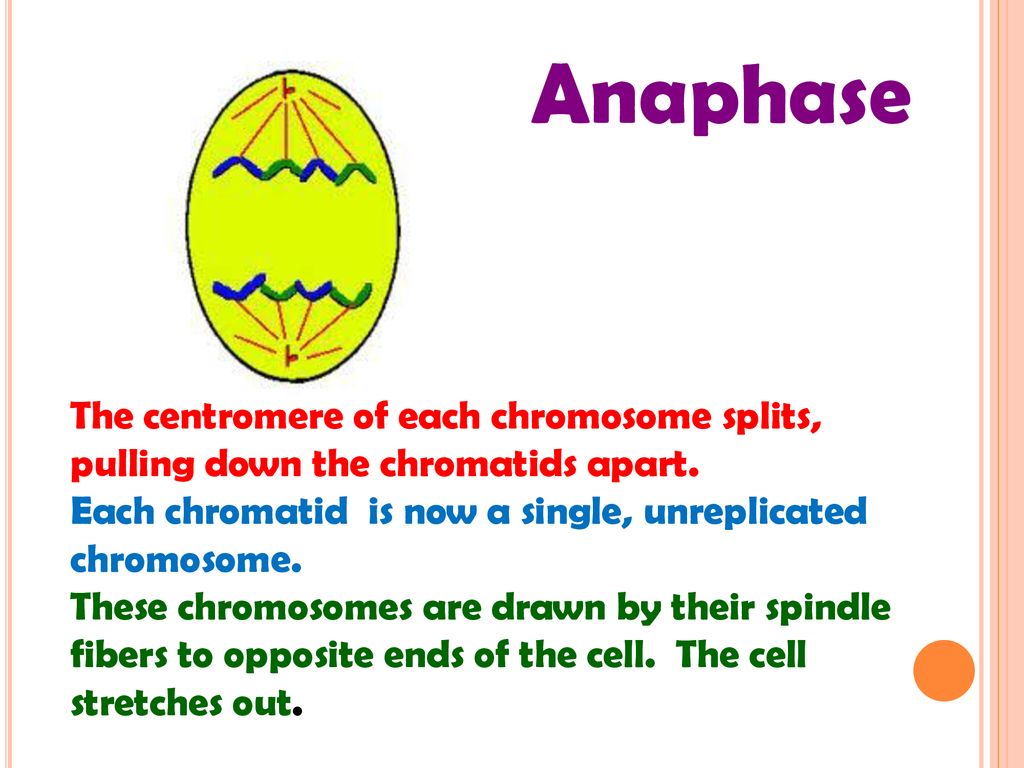 Anaphase

The centromere of each chromosome splits, pulling down the chromatids apart.
Each chromatid is now a single, unreplicated chromosome.
These chromosomes are drawn by their spindle fibers to opposite ends of the cell. The cell stretches out.